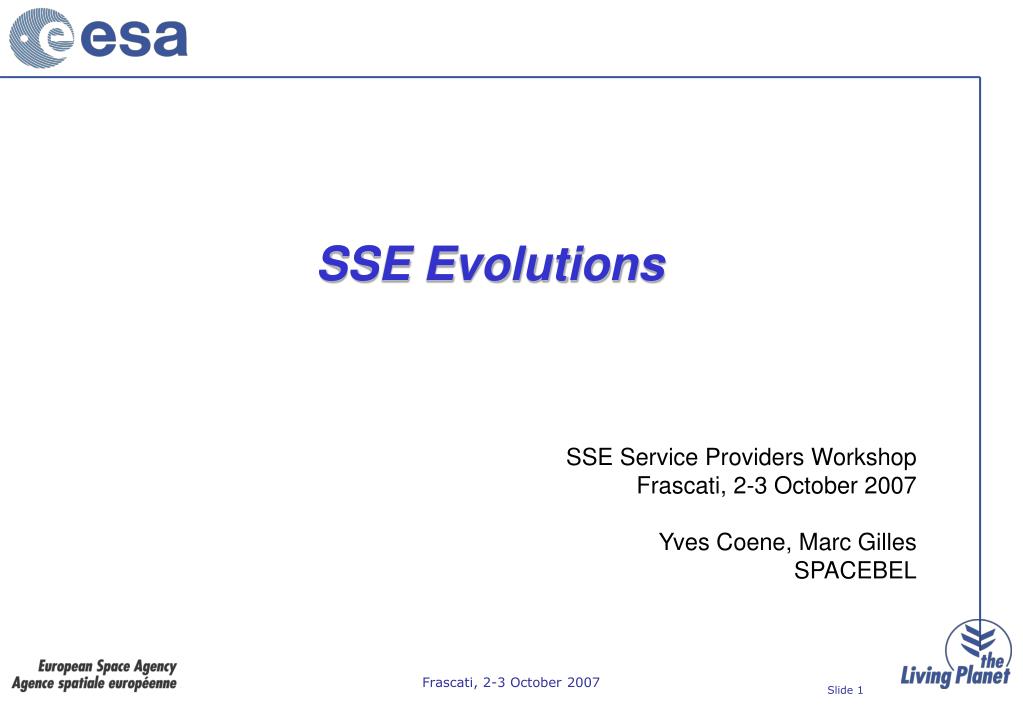 esa

SSE Evolutions

SSE Service Providers Workshop
Frascati, 2-3 October 2007

Yves Coene, Marc Gilles
SPACEBEL

European Space Agency
Agence spatiale européenne

Frascati, 2-3 October 2007

Slide 1

the Living Planet